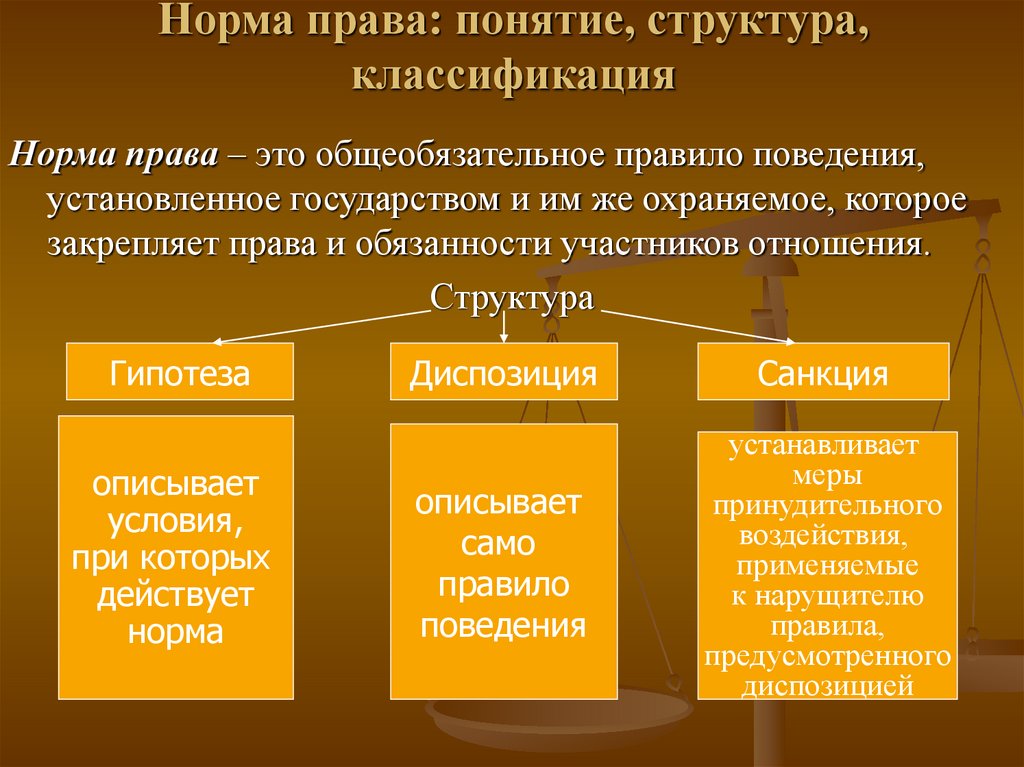 Норма права: понятие, структура, классификация

Норма права – это общеобязательное правило поведения, установленное государством и им же охраняемое, которое закрепляет права и обязанности участников отношения.

Структура

Гипотеза

Диспозиция

Санкция

описывает условия, при которых действует норма

описывает само правило поведения

устанавливает меры принудительного воздействия, применяемые к нарущителю правила, предусмотренного диспозицией